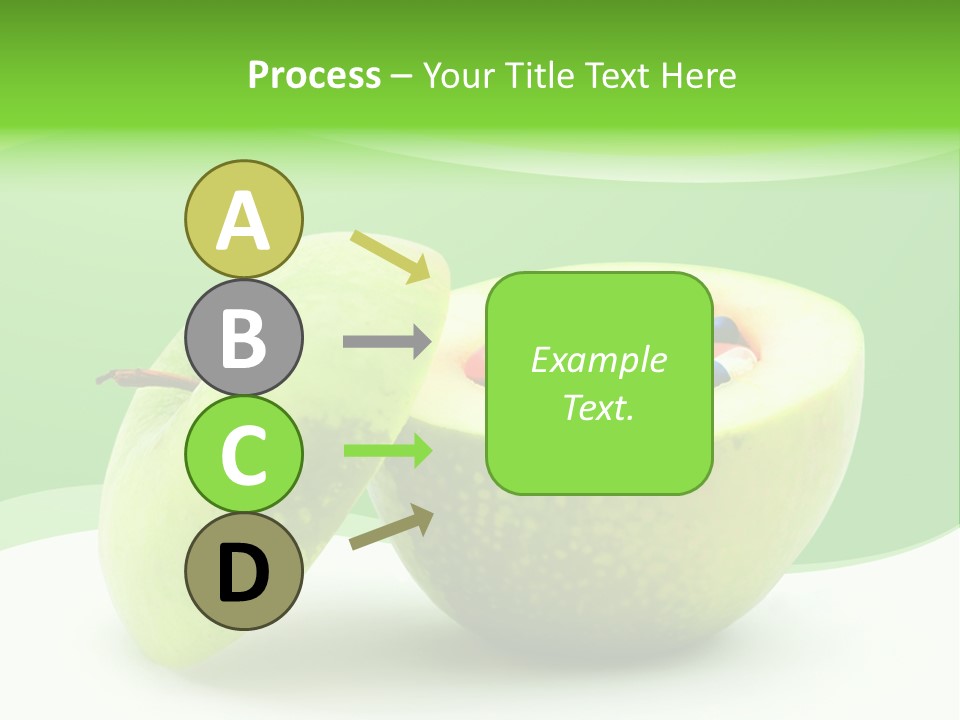 Process – Your Title Text Here

A

B

C

D

Example Text.